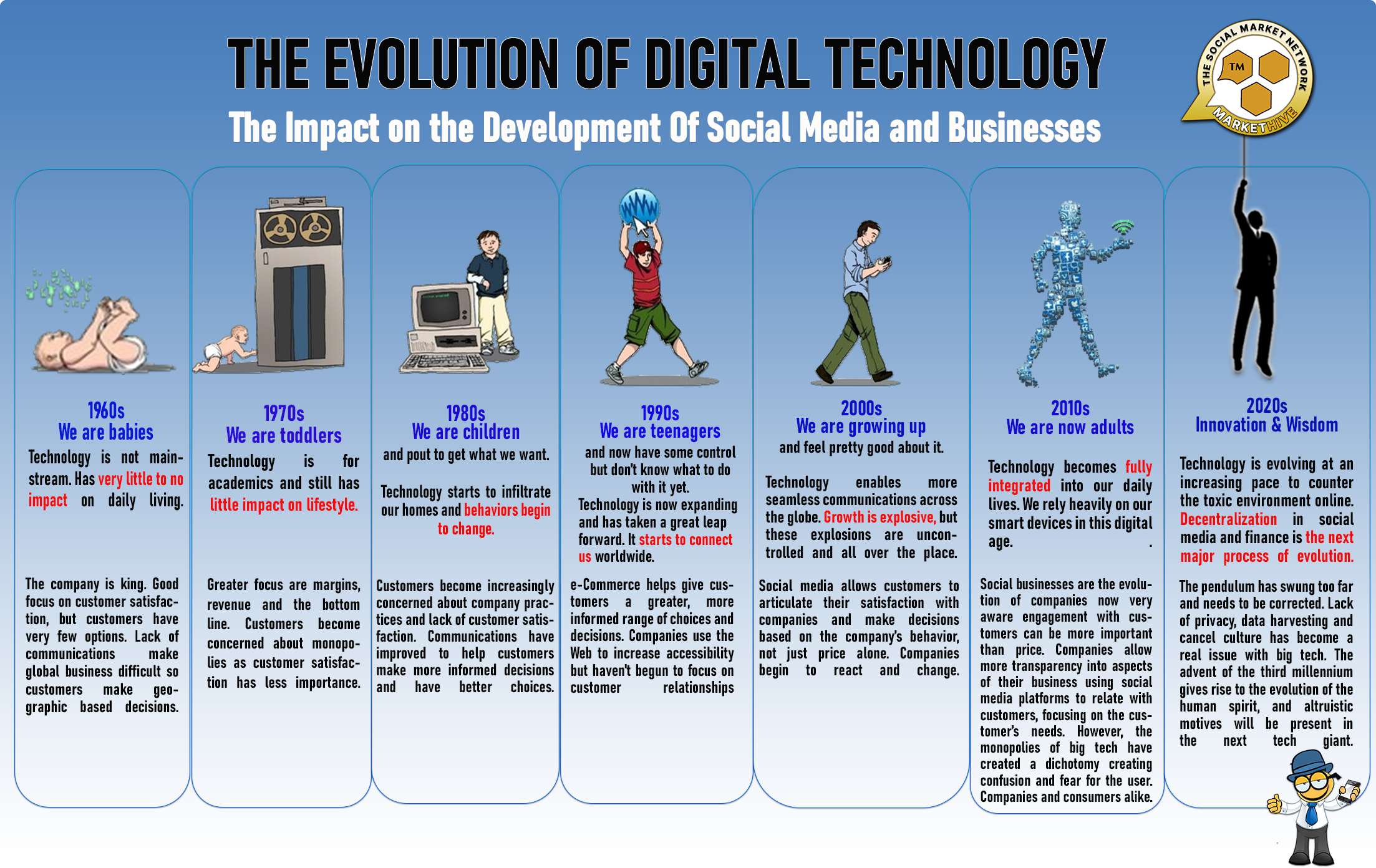 THE EVOLUTION OF DIGITAL TECHNOLOGY

The Impact on the Development Of Social Media and Businesses

THE SOCIAL MARKET NETWORK
TM
MARKETHIVE

1960s
We are babies

Technology is not mainstream. Has very little to no impact on daily living.

The company is king. Good focus on customer satisfaction, but customers have very few options. Lack of communications make global business difficult so customers make geographic based decisions.

1970s
We are toddlers

Technology is for academics and still has little impact on lifestyle.

Greater focus are margins, revenue and the bottom line. Customers become concerned about monopolies as customer satisfaction has less importance.

1980s
We are children
and pout to get what we want.

Technology starts to infiltrate our homes and behaviors begin to change.

Customers become increasingly concerned about company practices and lack of customer satisfaction. Communications have improved to help customers make more informed decisions and have better choices.

1990s
We are teenagers
and now have some control but don't know what to do with it yet.
Technology is now expanding and has taken a great leap forward. It starts to connect us worldwide.

e-Commerce helps give customers a greater, more informed range of choices and decisions. Companies use the Web to increase accessibility but haven't begun to focus on customer relationships

2000s
We are growing up
and feel pretty good about it.

Technology enables more seamless communications across the globe. Growth is explosive, but these explosions are uncontrolled and all over the place.

Social media allows customers to articulate their satisfaction with companies and make decisions based on the company's behavior, not just price alone. Companies begin to react and change.

2010s
We are now adults

Technology becomes fully integrated into our daily lives. We rely heavily on our smart devices in this digital age.

Social businesses are the evolution of companies now very aware engagement with customers can be more important than price. Companies allow more transparency into aspects of their business using social media platforms to relate with customers, focusing on the customer's needs. However, the monopolies of big tech have created a dichotomy creating confusion and fear for the user. Companies and consumers alike.

2020s
Innovation & Wisdom

Technology is evolving at an increasing pace to counter the toxic environment online. Decentralization in social media and finance is the next major process of evolution.

The pendulum has swung too far and needs to be corrected. Lack of privacy, data harvesting and cancel culture has become a real issue with big tech. The advent of the third millennium gives rise to the evolution of the human spirit, and altruistic motives will be present in the next tech giant.